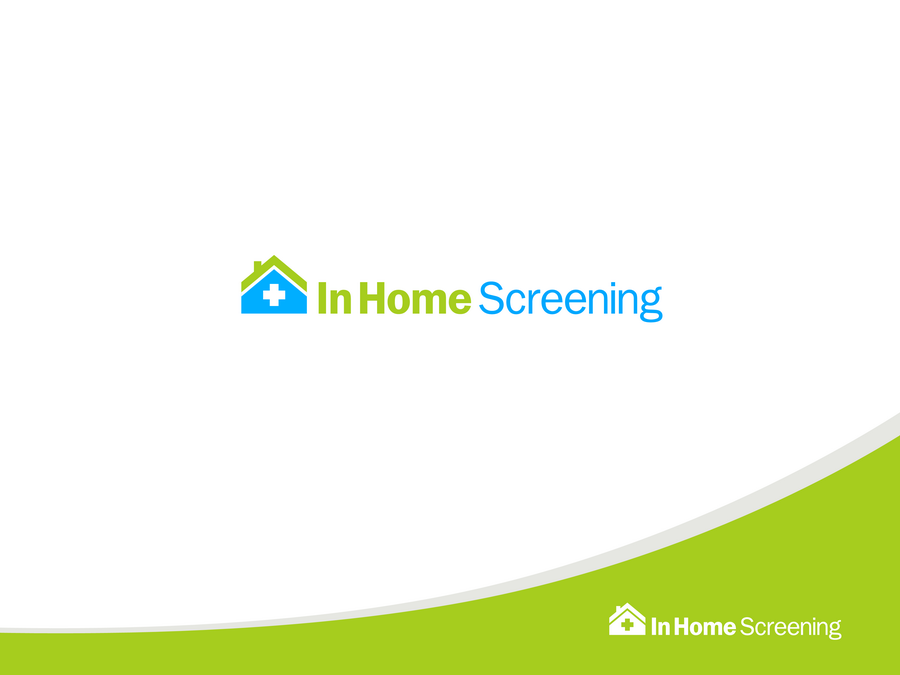 In Home Screening

In Home Screening